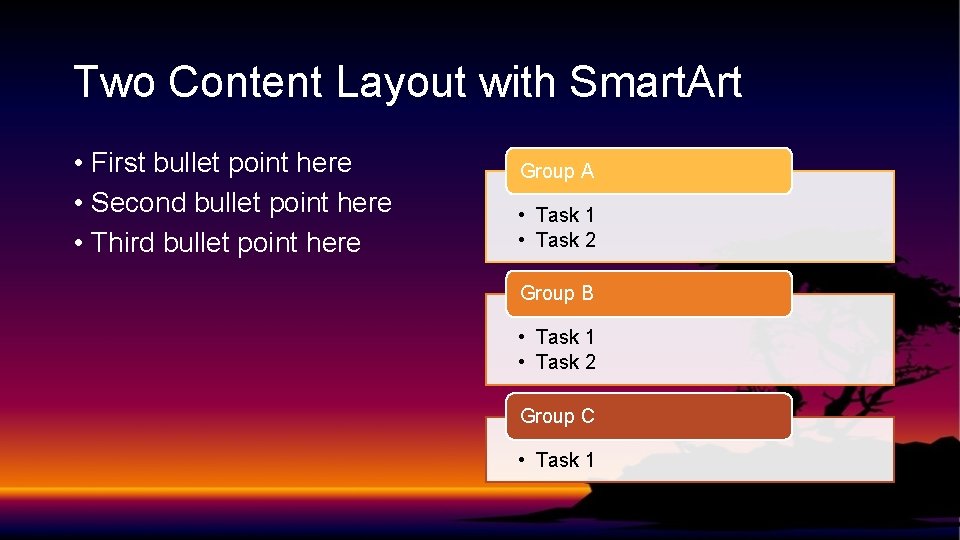 Two Content Layout with SmartArt

• First bullet point here
• Second bullet point here
• Third bullet point here

Group A
• Task 1
• Task 2

Group B
• Task 1
• Task 2

Group C
• Task 1